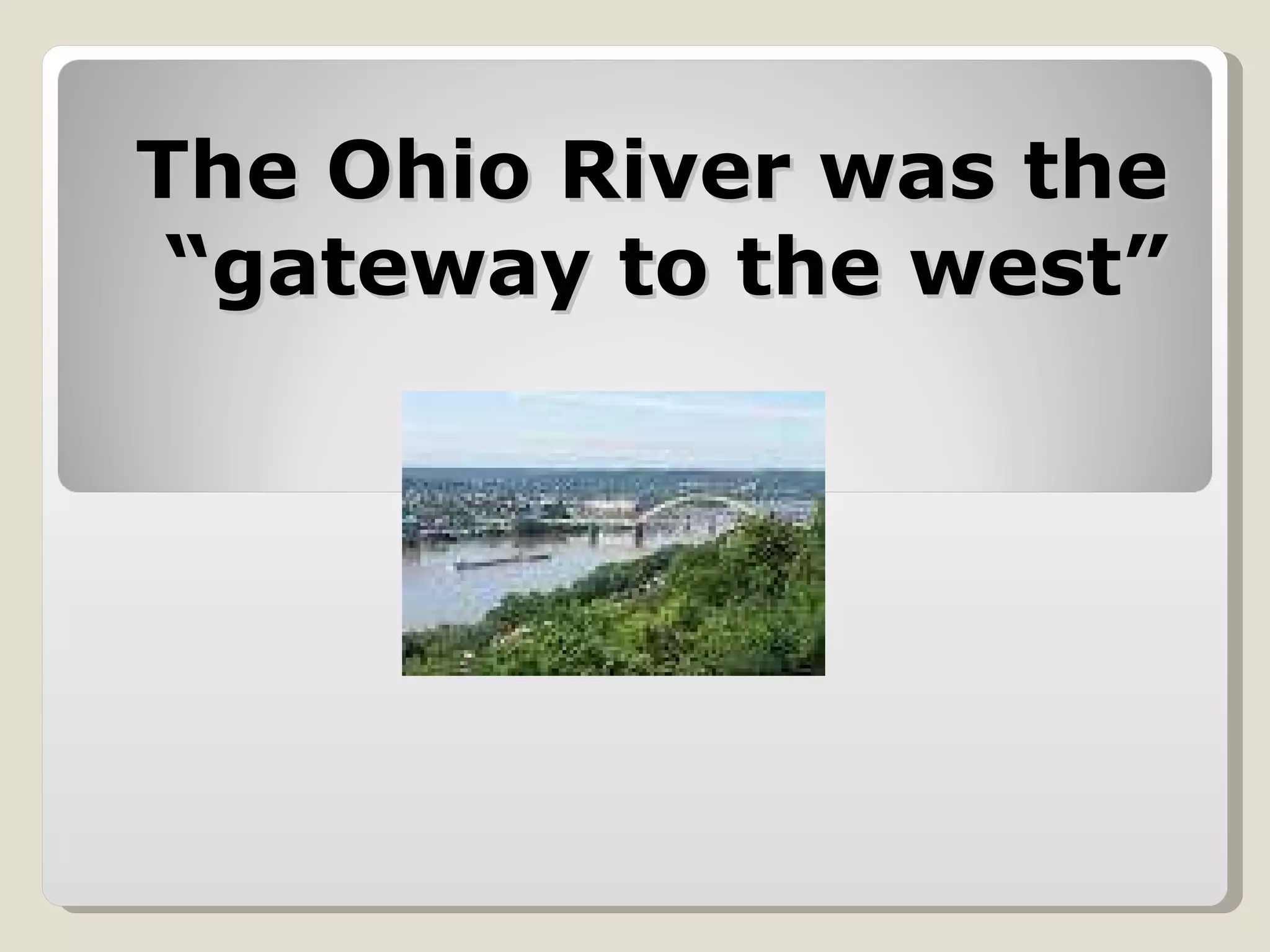 The Ohio River was the “gateway to the west”